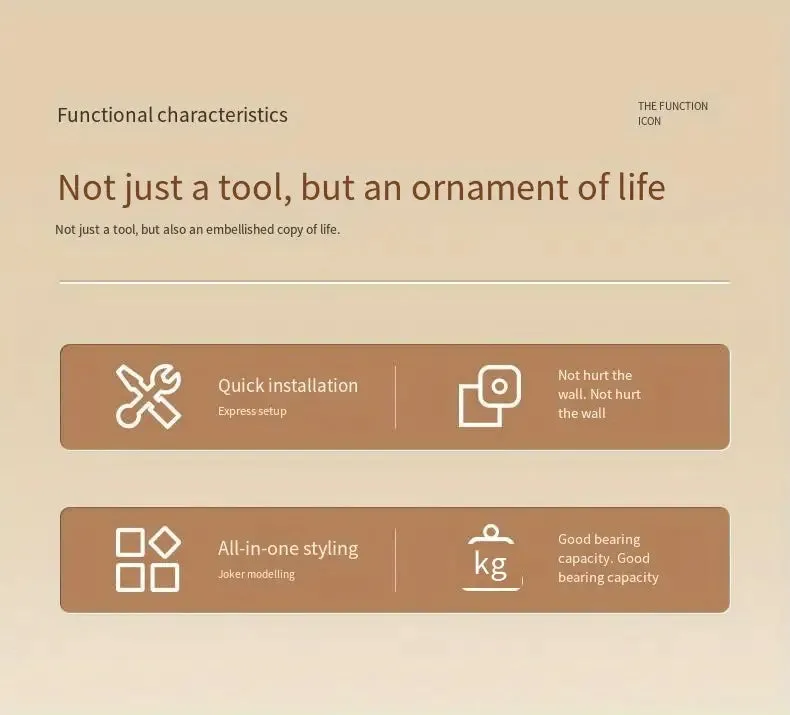 Functional characteristics

THE FUNCTION ICON

Not just a tool, but an ornament of life

Not just a tool, but also an embellished copy of life.

Quick installation
Express setup

Not hurt the wall. Not hurt the wall

All-in-one styling
Joker modelling

kg

Good bearing capacity. Good bearing capacity